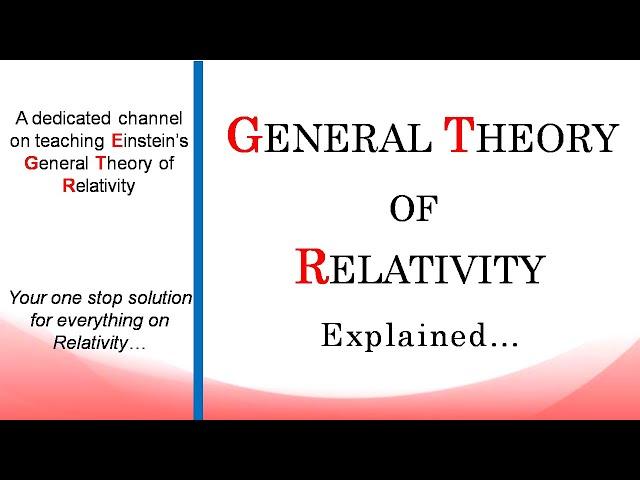 A dedicated channel on teaching Einstein's General Theory of Relativity

Your one stop solution for everything on Relativity…

GENERAL THEORY OF RELATIVITY

Explained…